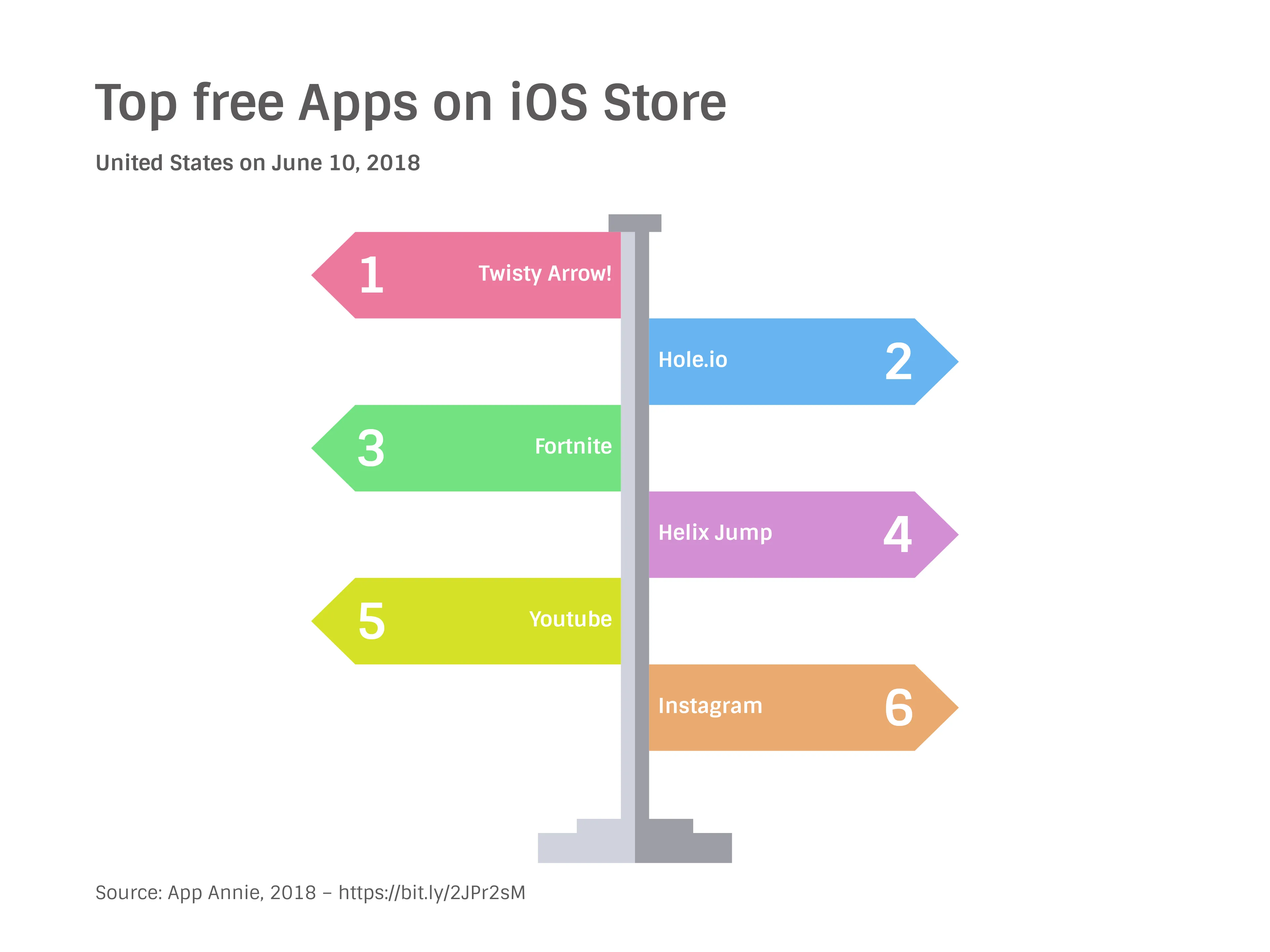 Top free Apps on iOS Store

United States on June 10, 2018

1 Twisty Arrow!

Hole.io 2

3 Fortnite

Helix Jump 4

5 Youtube

Instagram 6

Source: App Annie, 2018 – https://bit.ly/2JPr2sM